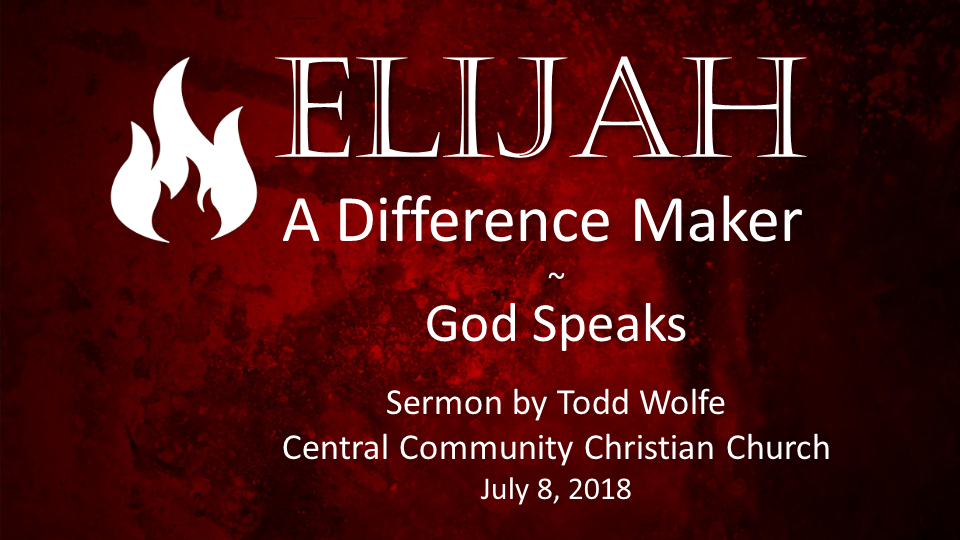 ELIJAH

A Difference Maker

~

God Speaks

Sermon by Todd Wolfe

Central Community Christian Church

July 8, 2018